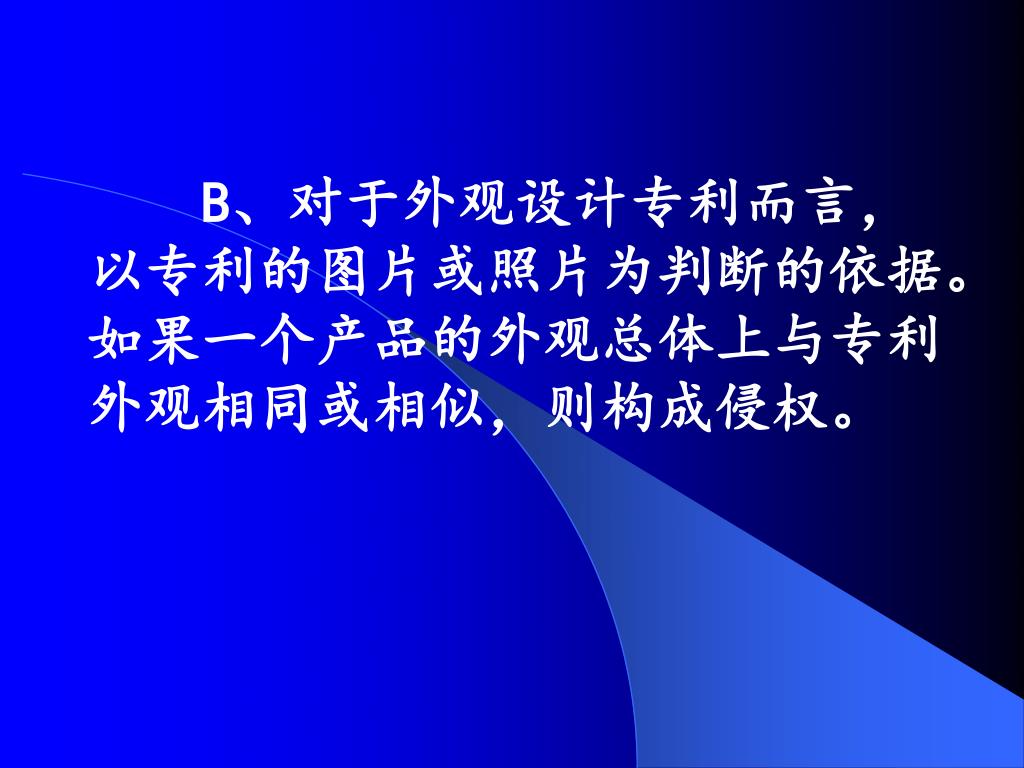 B、对于外观设计专利而言，以专利的图片或照片为判断的依据。如果一个产品的外观总体上与专利外观相同或相似，则构成侵权。